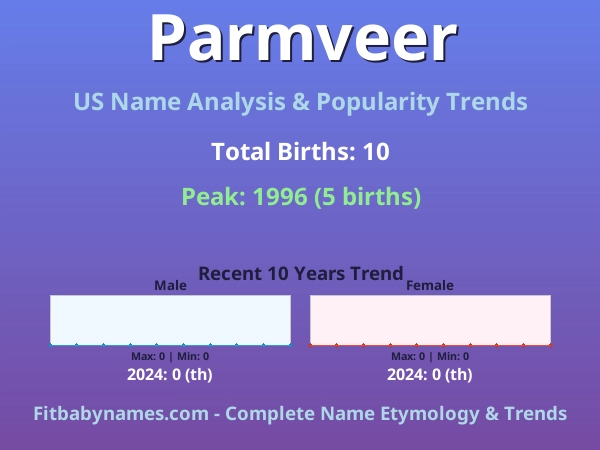 Parmveer

US Name Analysis & Popularity Trends

Total Births: 10

Peak: 1996 (5 births)

Recent 10 Years Trend

Male

Max: 0 | Min: 0

2024: 0 (th)

Female

Max: 0 | Min: 0

2024: 0 (th)

Fitbabynames.com - Complete Name Etymology & Trends